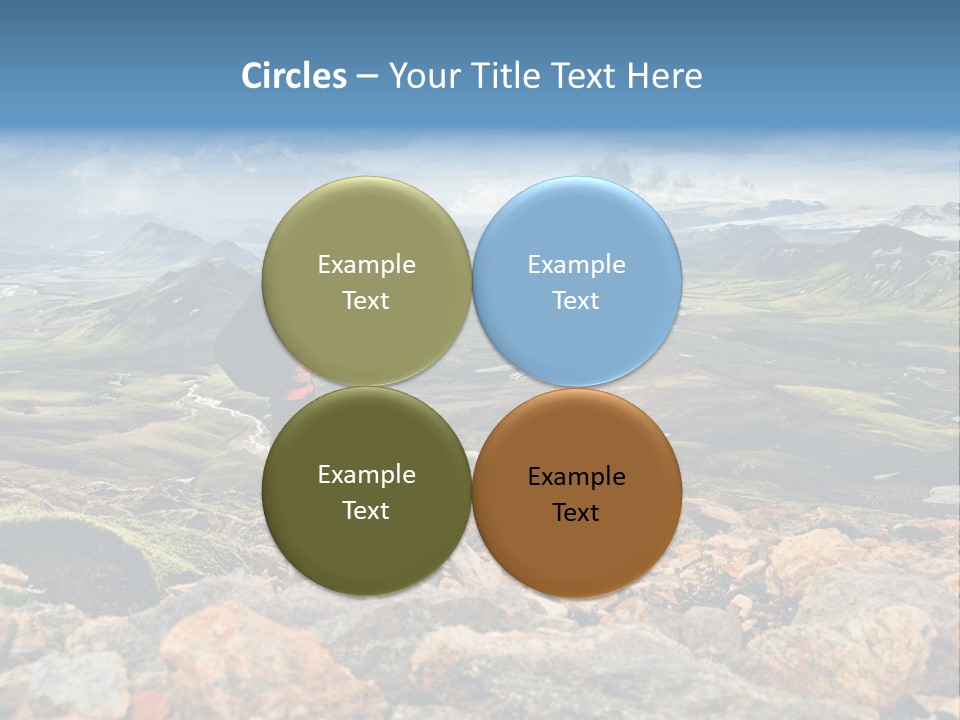 Circles – Your Title Text Here

Example Text

Example Text

Example Text

Example Text